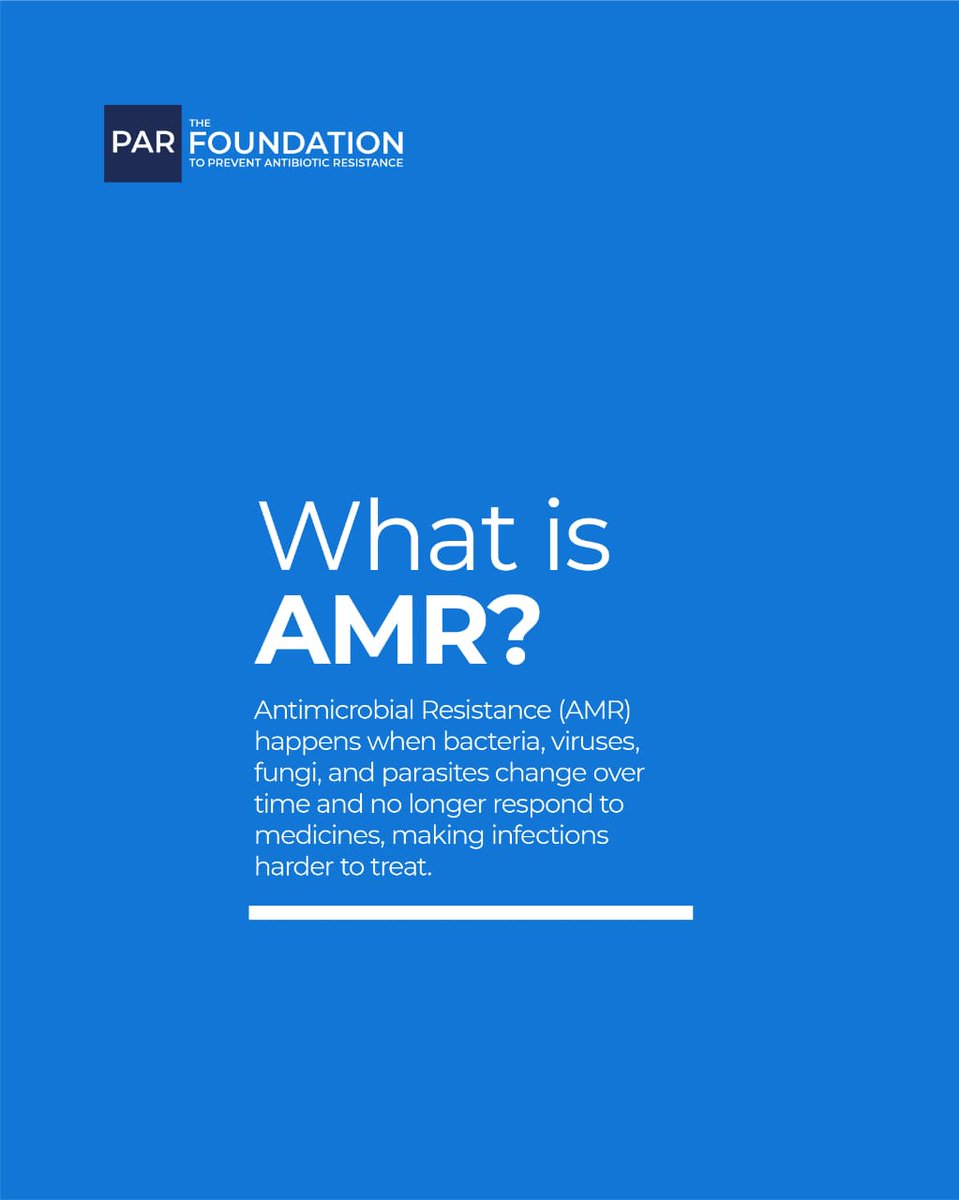 PAR THE FOUNDATION TO PREVENT ANTIBIOTIC RESISTANCE

What is AMR?

Antimicrobial Resistance (AMR) happens when bacteria, viruses, fungi, and parasites change over time and no longer respond to medicines, making infections harder to treat.